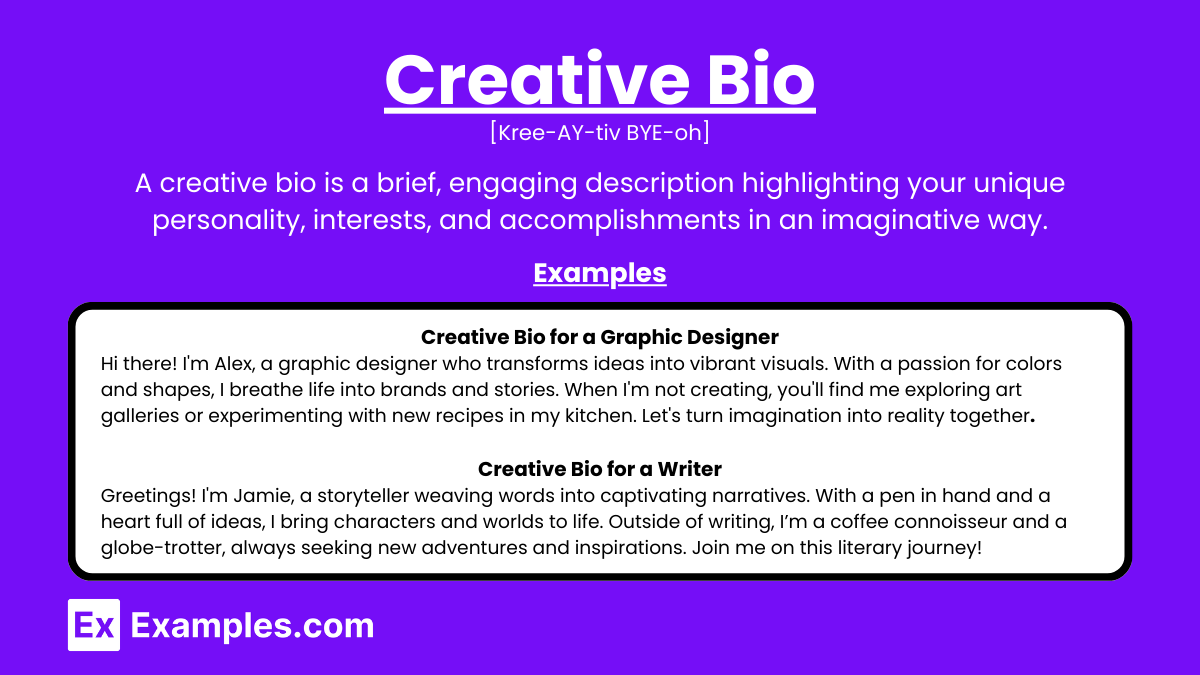 Creative Bio

[Kree-AY-tiv BYE-oh]

A creative bio is a brief, engaging description highlighting your unique personality, interests, and accomplishments in an imaginative way.

Examples

Creative Bio for a Graphic Designer

Hi there! I'm Alex, a graphic designer who transforms ideas into vibrant visuals. With a passion for colors and shapes, I breathe life into brands and stories. When I'm not creating, you'll find me exploring art galleries or experimenting with new recipes in my kitchen. Let's turn imagination into reality together.

Creative Bio for a Writer

Greetings! I'm Jamie, a storyteller weaving words into captivating narratives. With a pen in hand and a heart full of ideas, I bring characters and worlds to life. Outside of writing, I'm a coffee connoisseur and a globe-trotter, always seeking new adventures and inspirations. Join me on this literary journey!

Ex Examples.com